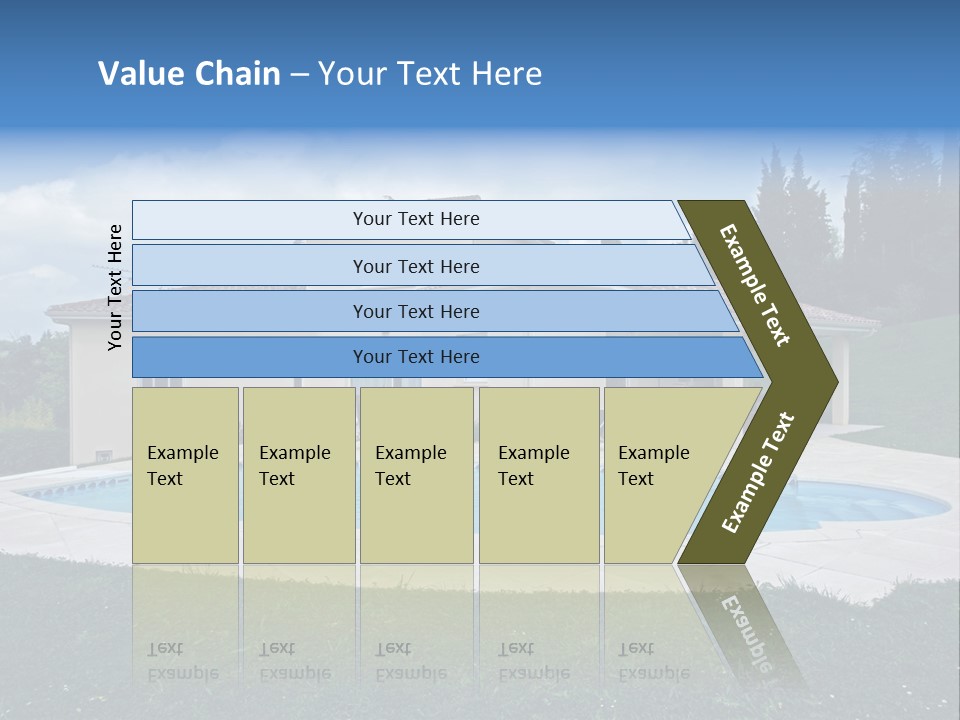 Value Chain – Your Text Here

Your Text Here

Your Text Here

Your Text Here

Your Text Here

Your Text Here

Example Text

Example Text

Example Text

Example Text

Example Text

Example Text

Example Text